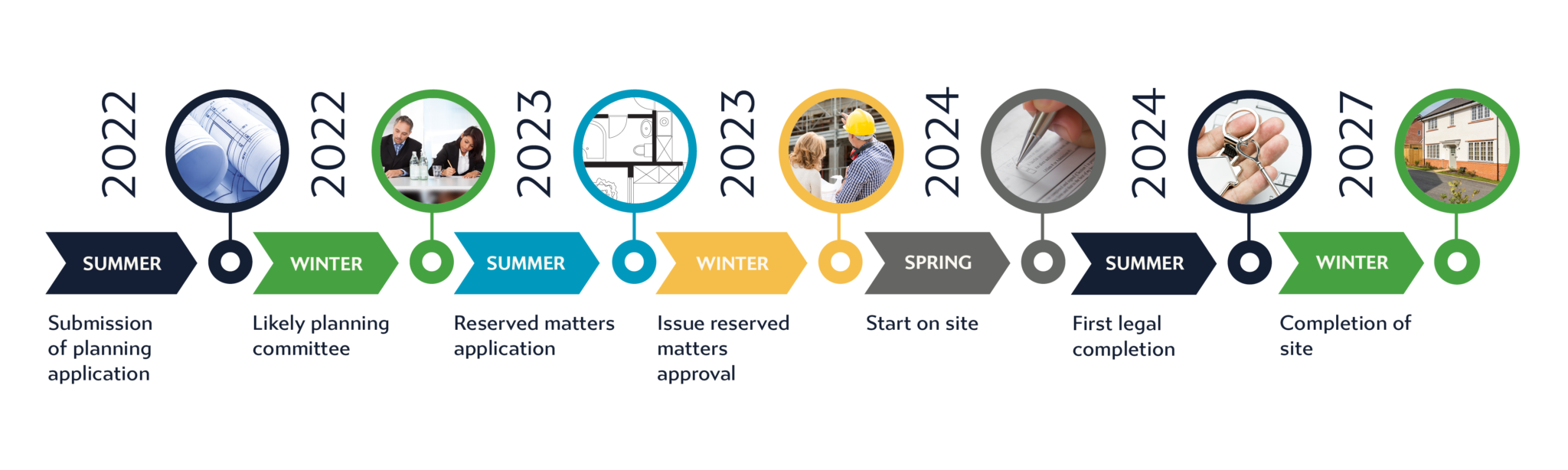 2022

SUMMER

Submission of planning application

2022

WINTER

Likely planning committee

2023

SUMMER

Reserved matters application

2023

WINTER

Issue reserved matters approval

2024

SPRING

Start on site

2024

SUMMER

First legal completion

2027

WINTER

Completion of site